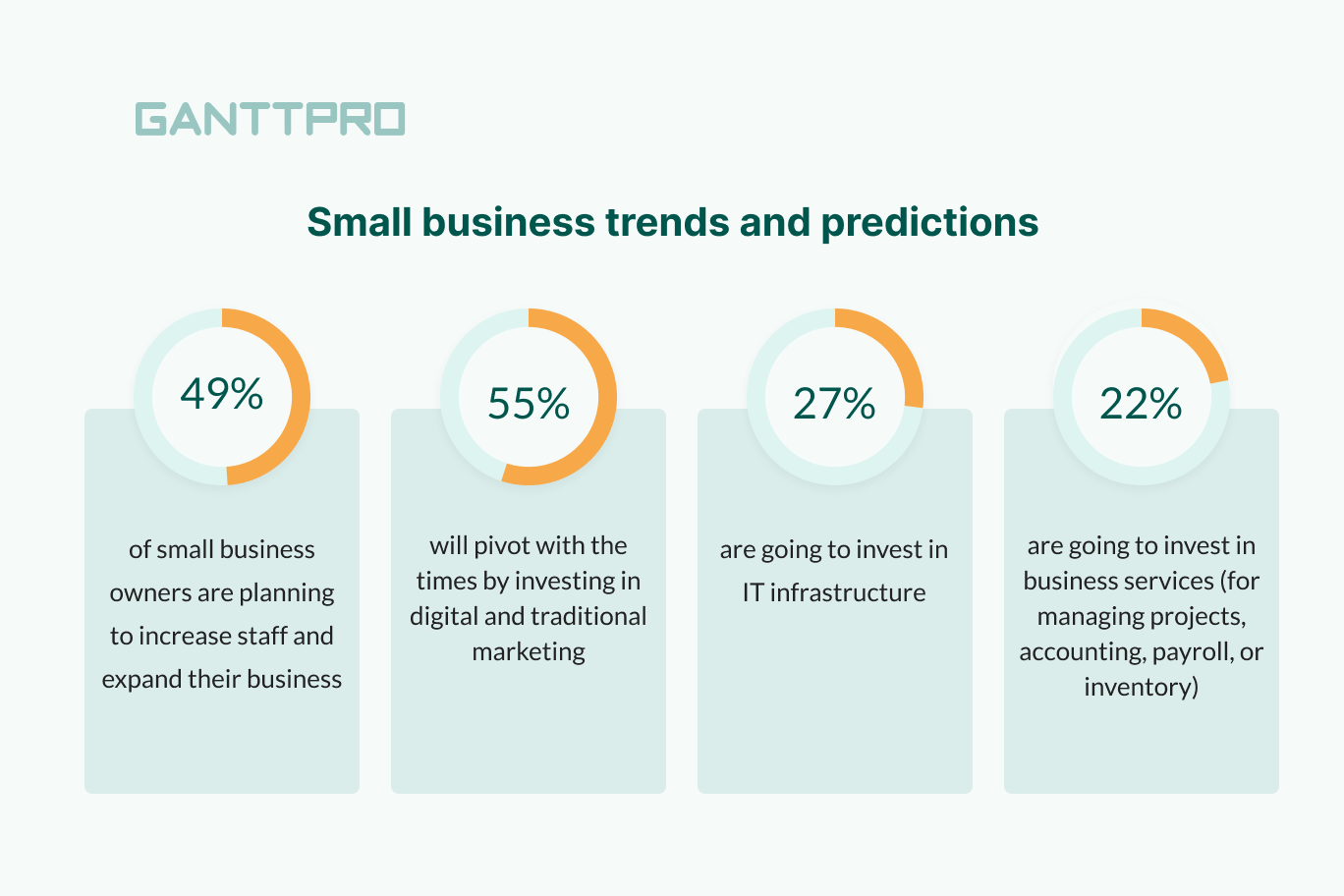 GANTTPRO

Small business trends and predictions

49%

of small business owners are planning to increase staff and expand their business

55%

will pivot with the times by investing in digital and traditional marketing

27%

are going to invest in IT infrastructure

22%

are going to invest in business services (for managing projects, accounting, payroll, or inventory)